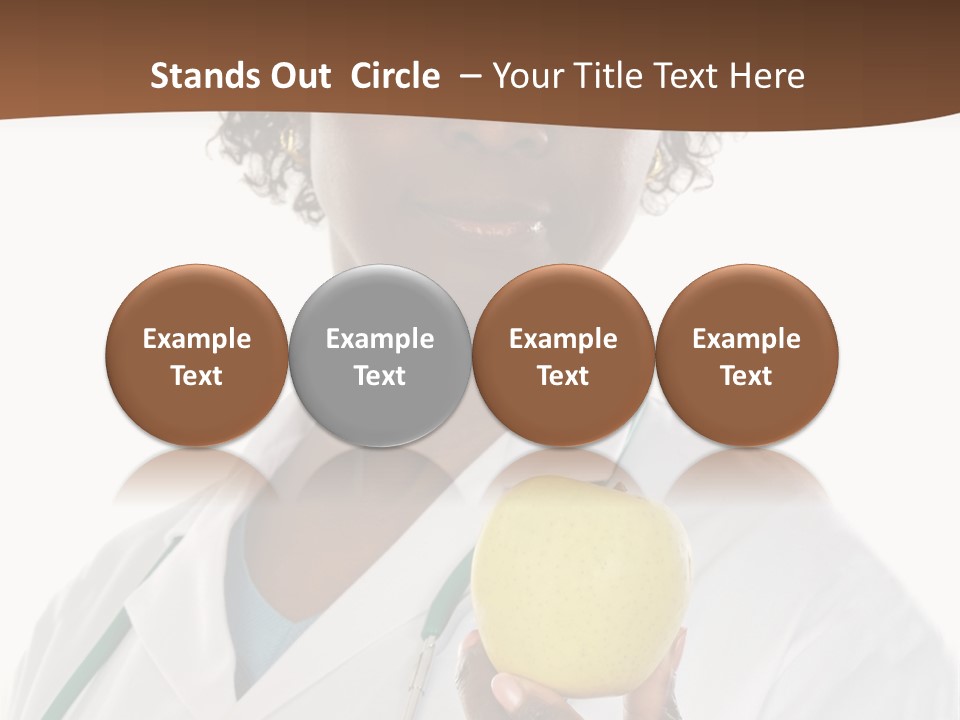 Stands Out Circle – Your Title Text Here

Example Text

Example Text

Example Text

Example Text